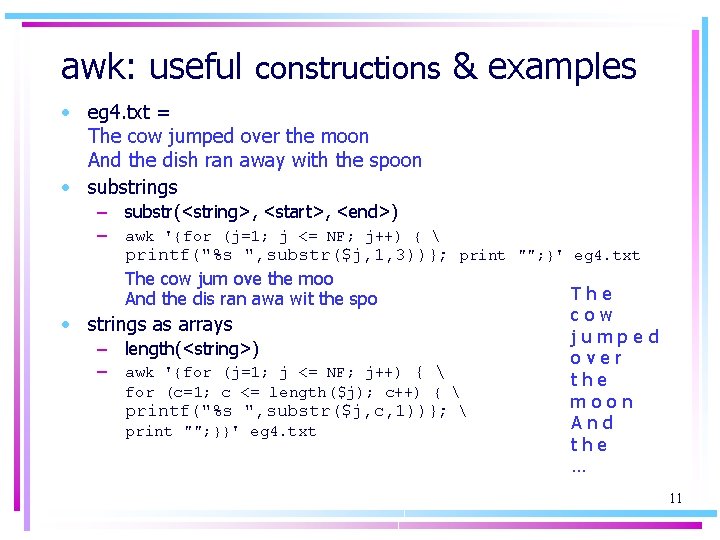 awk: useful constructions & examples

• eg4.txt =
The cow jumped over the moon
And the dish ran away with the spoon

• substrings
– substr(<string>, <start>, <end>)
– awk '{for (j=1; j <= NF; j++) { \
printf("%s ",substr($j,1,3))}; print "";}' eg4.txt
The cow jum ove the moo
And the dis ran awa wit the spo

• strings as arrays
– length(<string>)
– awk '{for (j=1; j <= NF; j++) { \
for (c=1; c <= length($j); c++) { \
printf("%s ",substr($j,c,1))}; \
print "";}}' eg4.txt

T h e
c o w
j u m p e d
o v e r
t h e
m o o n
A n d
t h e
…

11